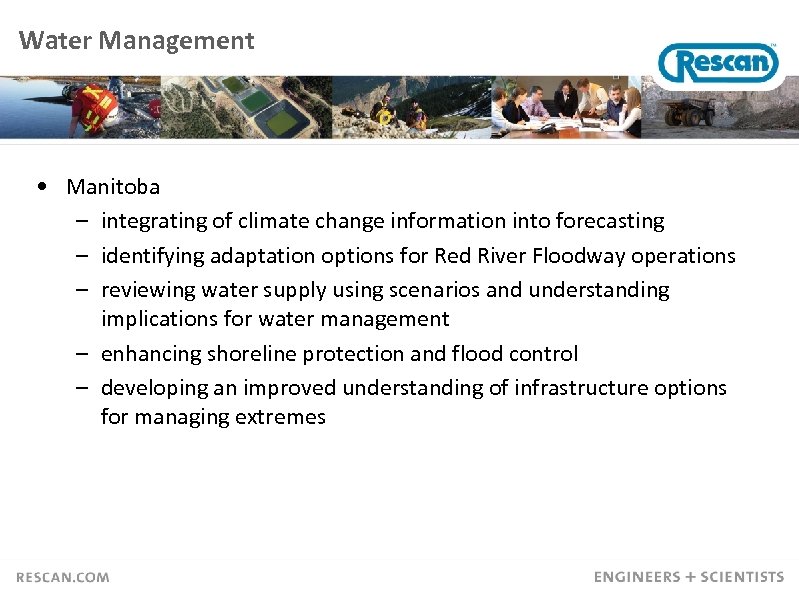 Water Management

Rescan™

• Manitoba
  – integrating of climate change information into forecasting
  – identifying adaptation options for Red River Floodway operations
  – reviewing water supply using scenarios and understanding implications for water management
  – enhancing shoreline protection and flood control
  – developing an improved understanding of infrastructure options for managing extremes

RESCAN.COM

ENGINEERS + SCIENTISTS